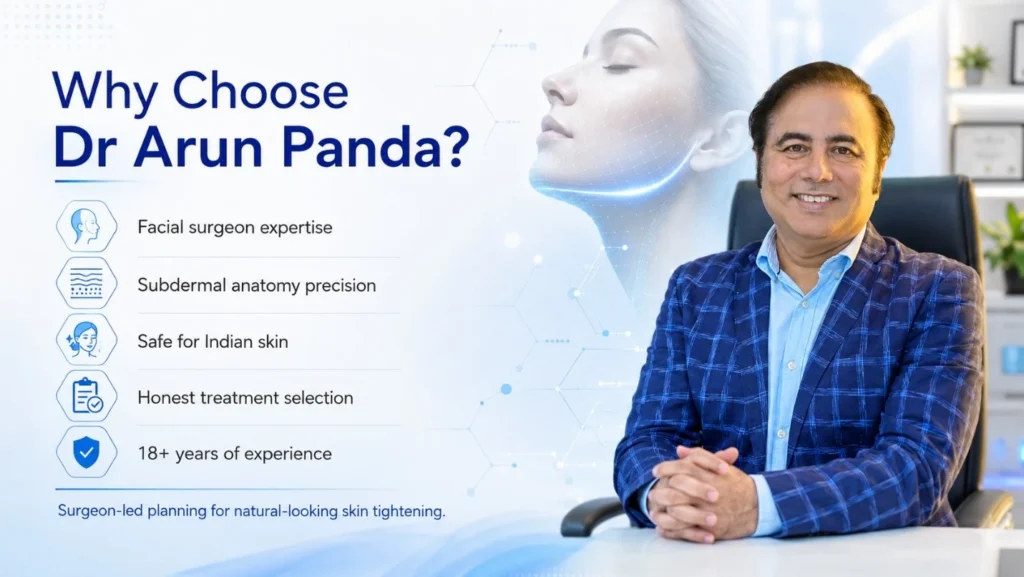 Why Choose Dr Arun Panda?

Facial surgeon expertise

Subdermal anatomy precision

Safe for Indian skin

Honest treatment selection

18+ years of experience

Surgeon-led planning for natural-looking skin tightening.